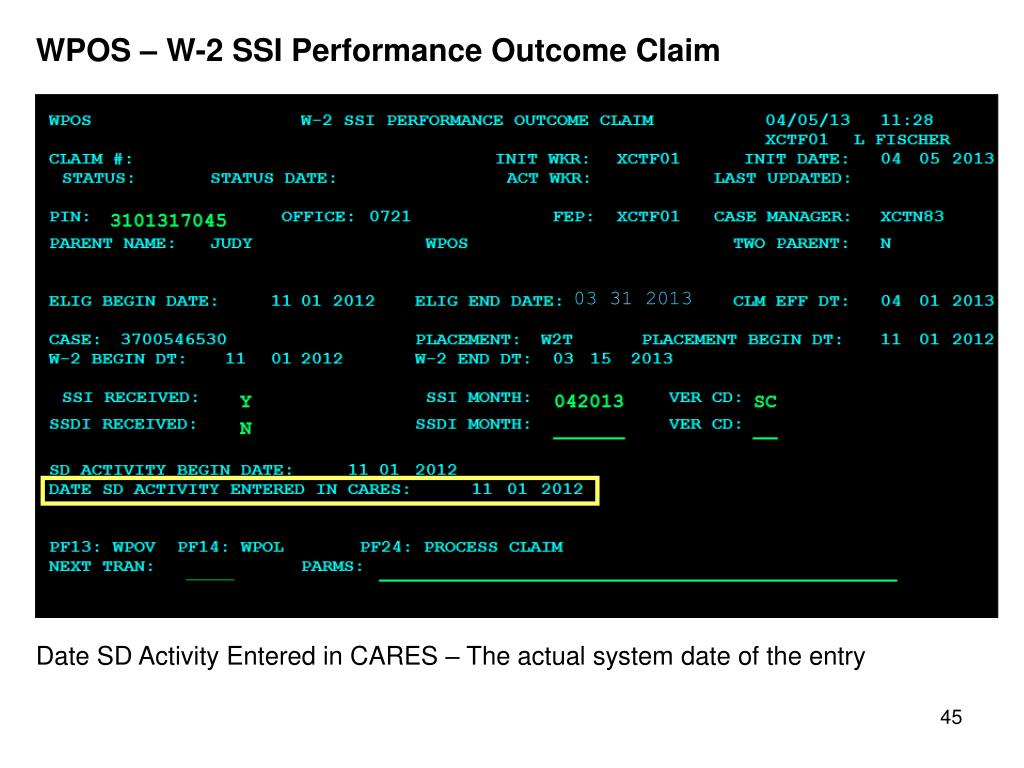 WPOS – W-2 SSI Performance Outcome Claim

WPOS W-2 SSI PERFORMANCE OUTCOME CLAIM 04/05/13 11:28
XCTF01 L FISCHER
CLAIM #: INIT WKR: XCTF01 INIT DATE: 04 05 2013
STATUS: STATUS DATE: ACT WKR: LAST UPDATED:

PIN: 3101317045 OFFICE: 0721 FEP: XCTF01 CASE MANAGER: XCTN83
PARENT NAME: JUDY WPOS TWO PARENT: N

ELIG BEGIN DATE: 11 01 2012 ELIG END DATE: 03 31 2013 CLM EFF DT: 04 01 2013

CASE: 3700546530 PLACEMENT: W2T PLACEMENT BEGIN DT: 11 01 2012
W-2 BEGIN DT: 11 01 2012 W-2 END DT: 03 15 2013

SSI RECEIVED: Y SSI MONTH: 042013 VER CD: SC
SSDI RECEIVED: N SSDI MONTH: VER CD:

SD ACTIVITY BEGIN DATE: 11 01 2012
DATE SD ACTIVITY ENTERED IN CARES: 11 01 2012

PF13: WPOV PF14: WPOL PF24: PROCESS CLAIM
NEXT TRAN: PARMS:

Date SD Activity Entered in CARES – The actual system date of the entry

45